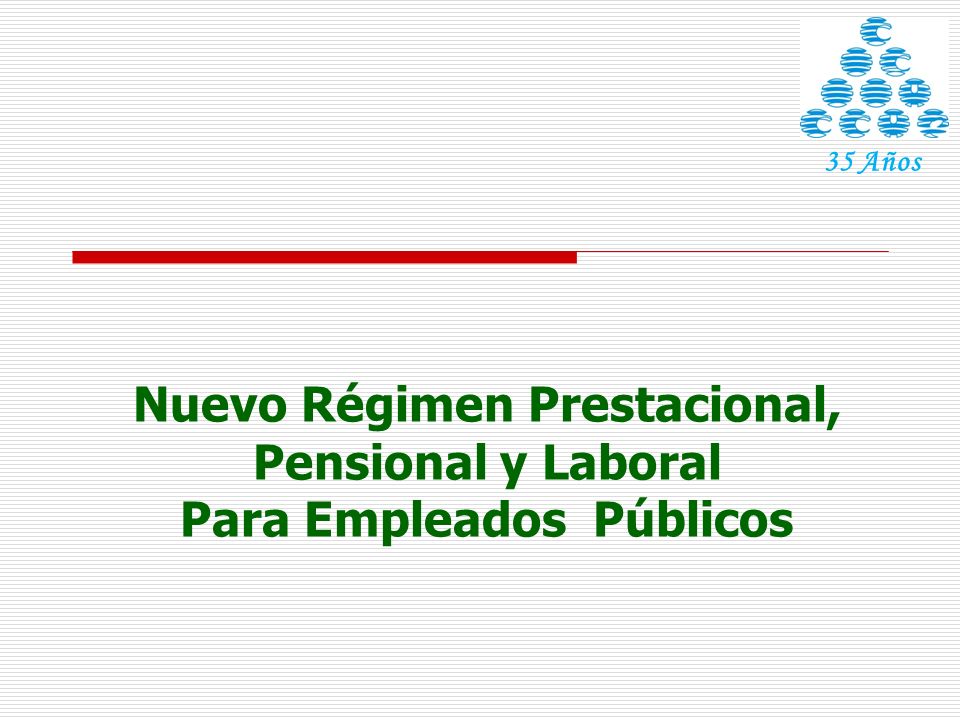 35 Años

Nuevo Régimen Prestacional, Pensional y Laboral Para Empleados Públicos